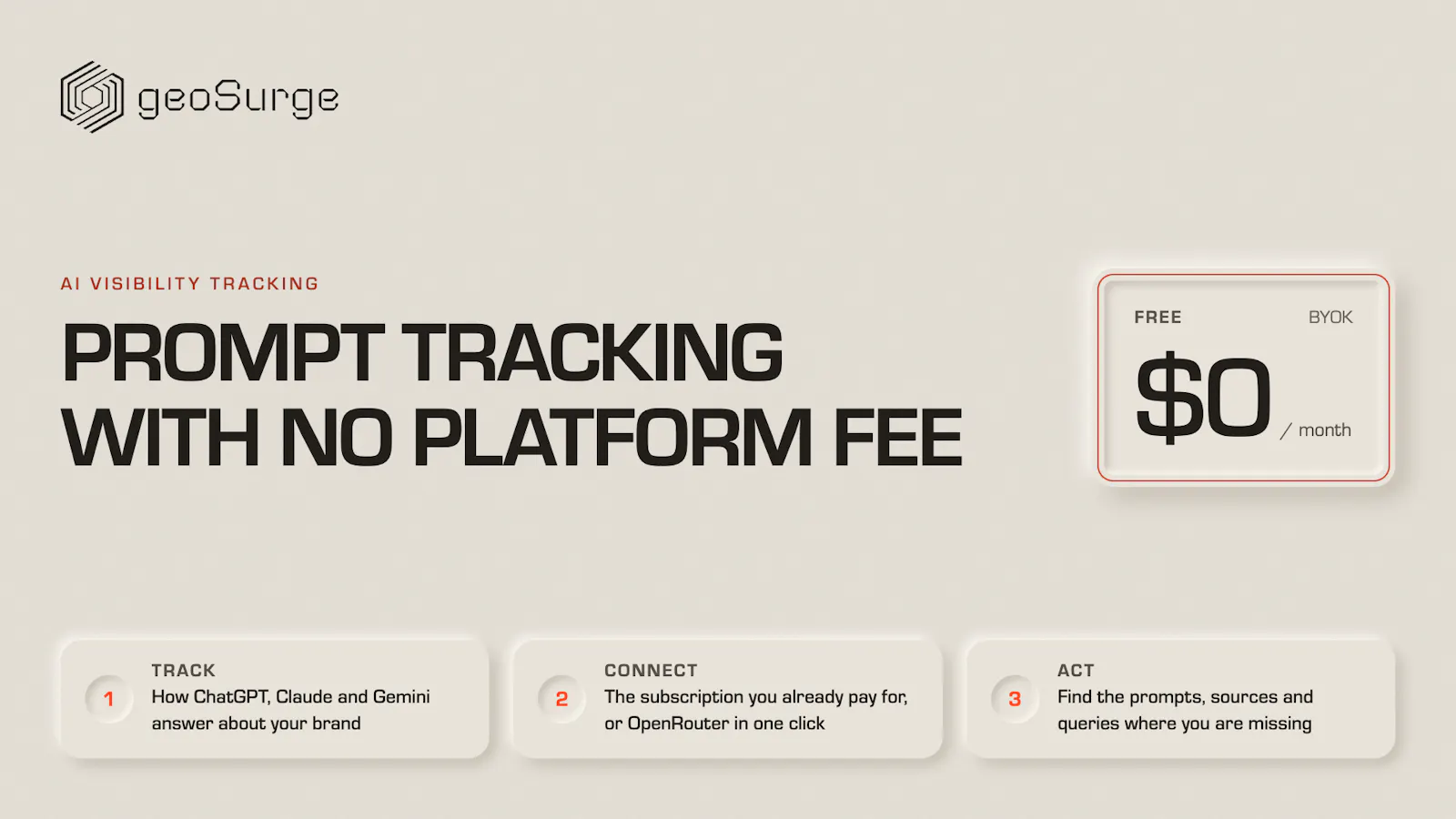 geoSurge

AI VISIBILITY TRACKING

PROMPT TRACKING WITH NO PLATFORM FEE

FREE BYOK

$0 / month

1 TRACK
How ChatGPT, Claude and Gemini answer about your brand

2 CONNECT
The subscription you already pay for, or OpenRouter in one click

3 ACT
Find the prompts, sources and queries where you are missing